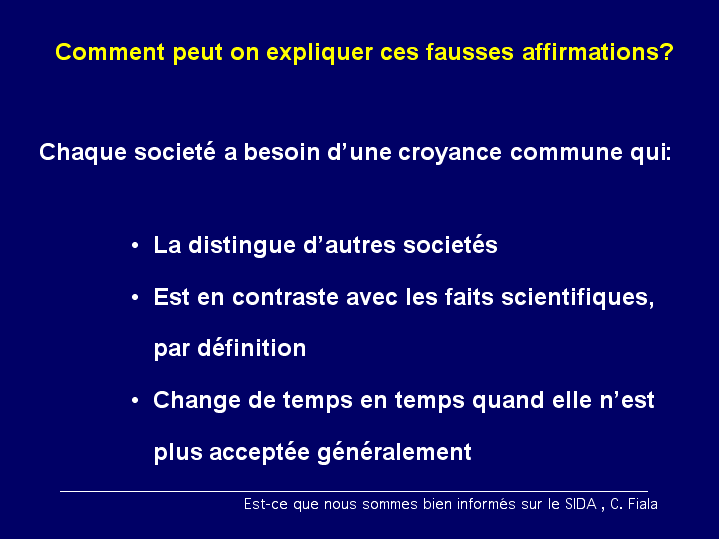 Comment peut on expliquer ces fausses affirmations?

Chaque societé a besoin d’une croyance commune qui:

• La distingue d’autres societés
• Est en contraste avec les faits scientifiques, par définition
• Change de temps en temps quand elle n’est plus acceptée généralement

Est-ce que nous sommes bien informés sur le SIDA , C. Fiala